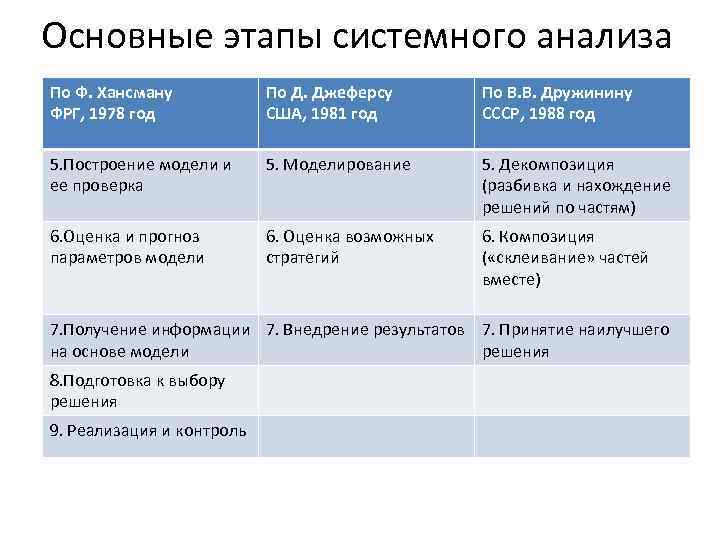 Основные этапы системного анализа

| По Ф. Хансману ФРГ, 1978 год | По Д. Джеферсу США, 1981 год | По В.В. Дружинину СССР, 1988 год |
|---|---|---|
| 5.Построение модели и ее проверка | 5. Моделирование | 5. Декомпозиция (разбивка и нахождение решений по частям) |
| 6.Оценка и прогноз параметров модели | 6. Оценка возможных стратегий | 6. Композиция («склеивание» частей вместе) |
| 7.Получение информации на основе модели | 7. Внедрение результатов | 7. Принятие наилучшего решения |
| 8.Подготовка к выбору решения | | |
| 9. Реализация и контроль | | |